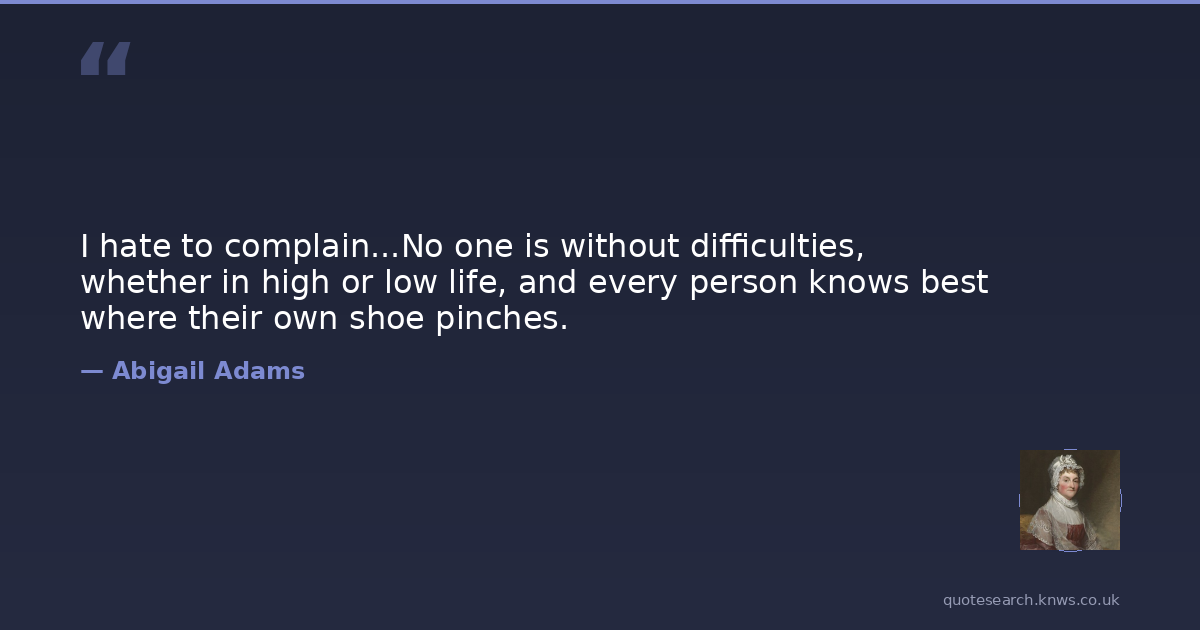 “

I hate to complain...No one is without difficulties, whether in high or low life, and every person knows best where their own shoe pinches.

— Abigail Adams

quotesearch.knws.co.uk